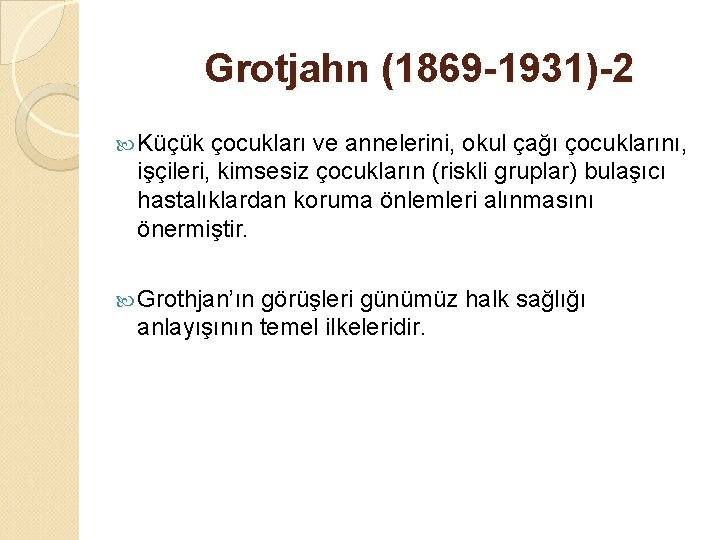 Grotjahn (1869-1931)-2

Küçük çocukları ve annelerini, okul çağı çocuklarını, işçileri, kimsesiz çocukların (riskli gruplar) bulaşıcı hastalıklardan koruma önlemleri alınmasını önermiştir.

Grothjan'ın görüşleri günümüz halk sağlığı anlayışının temel ilkeleridir.